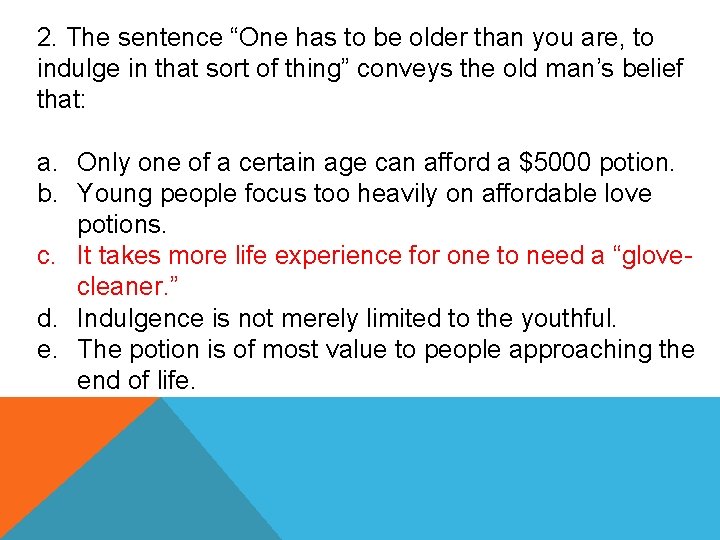 2. The sentence “One has to be older than you are, to indulge in that sort of thing” conveys the old man’s belief that:

a. Only one of a certain age can afford a \$5000 potion.
b. Young people focus too heavily on affordable love potions.
c. It takes more life experience for one to need a “glove-cleaner.”
d. Indulgence is not merely limited to the youthful.
e. The potion is of most value to people approaching the end of life.